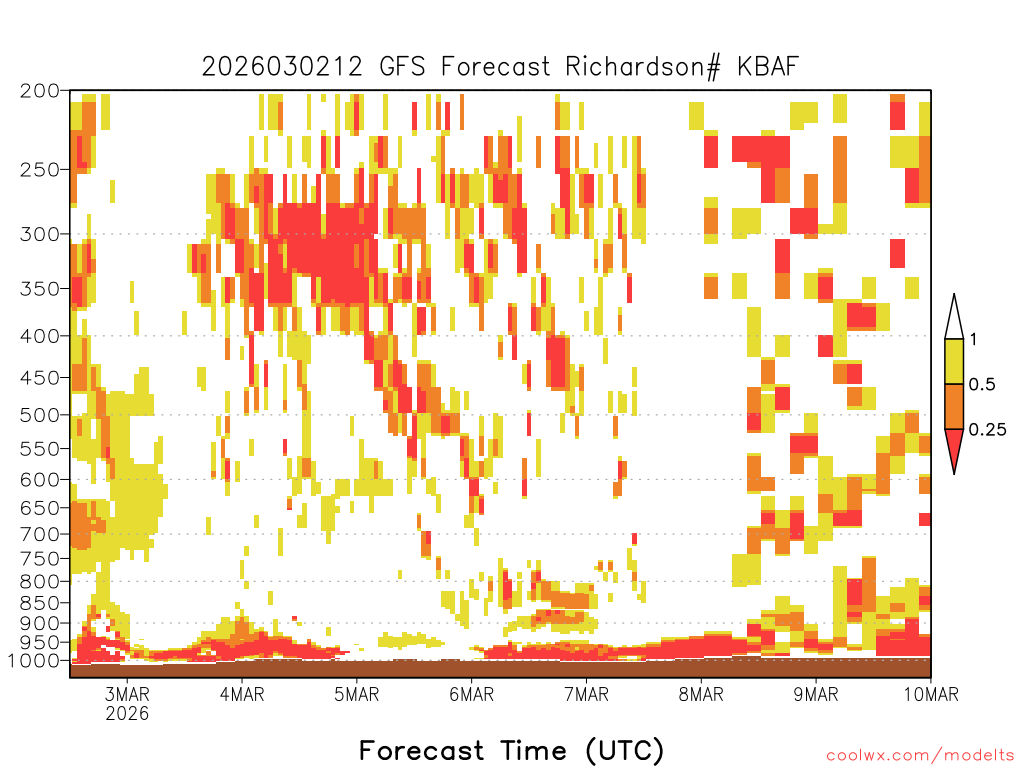 2026030212 GFS Forecast Richardson# KBAF

200
250
300
350
400
450
500
550
600
650
700
750
800
850
900
950
1000

1
0.5
0.25

3MAR
2026
4MAR
5MAR
6MAR
7MAR
8MAR
9MAR
10MAR

Forecast Time (UTC)

coolwx.com/modelts